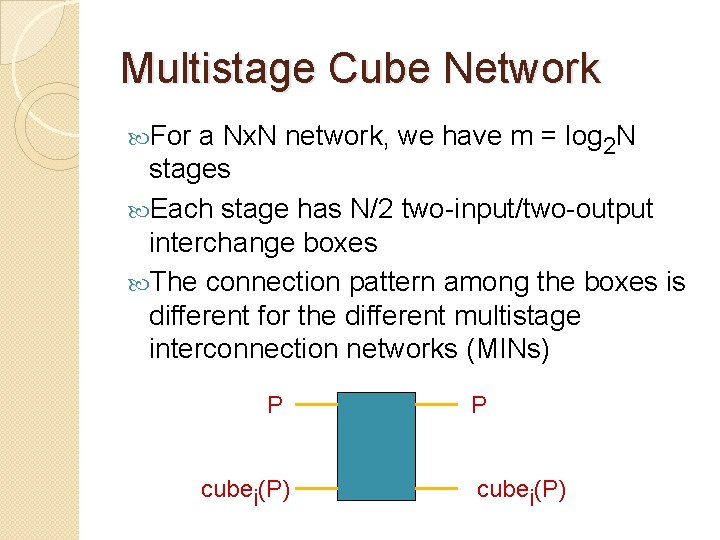 Multistage Cube Network

For a NxN network, we have m = $\log_2 N$ stages

Each stage has N/2 two-input/two-output interchange boxes

The connection pattern among the boxes is different for the different multistage interconnection networks (MINs)

P
P
$cube_i(P)$
$cube_i(P)$